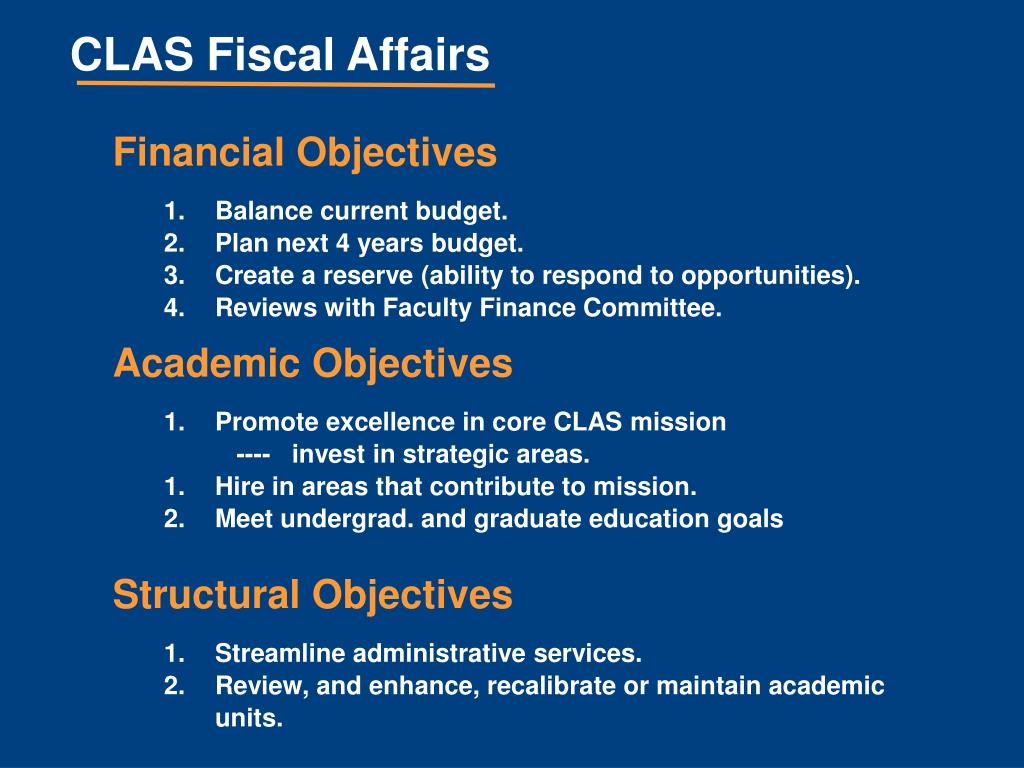 CLAS Fiscal Affairs

Financial Objectives

1. Balance current budget.
2. Plan next 4 years budget.
3. Create a reserve (ability to respond to opportunities).
4. Reviews with Faculty Finance Committee.

Academic Objectives

1. Promote excellence in core CLAS mission
---- invest in strategic areas.
1. Hire in areas that contribute to mission.
2. Meet undergrad. and graduate education goals

Structural Objectives

1. Streamline administrative services.
2. Review, and enhance, recalibrate or maintain academic units.